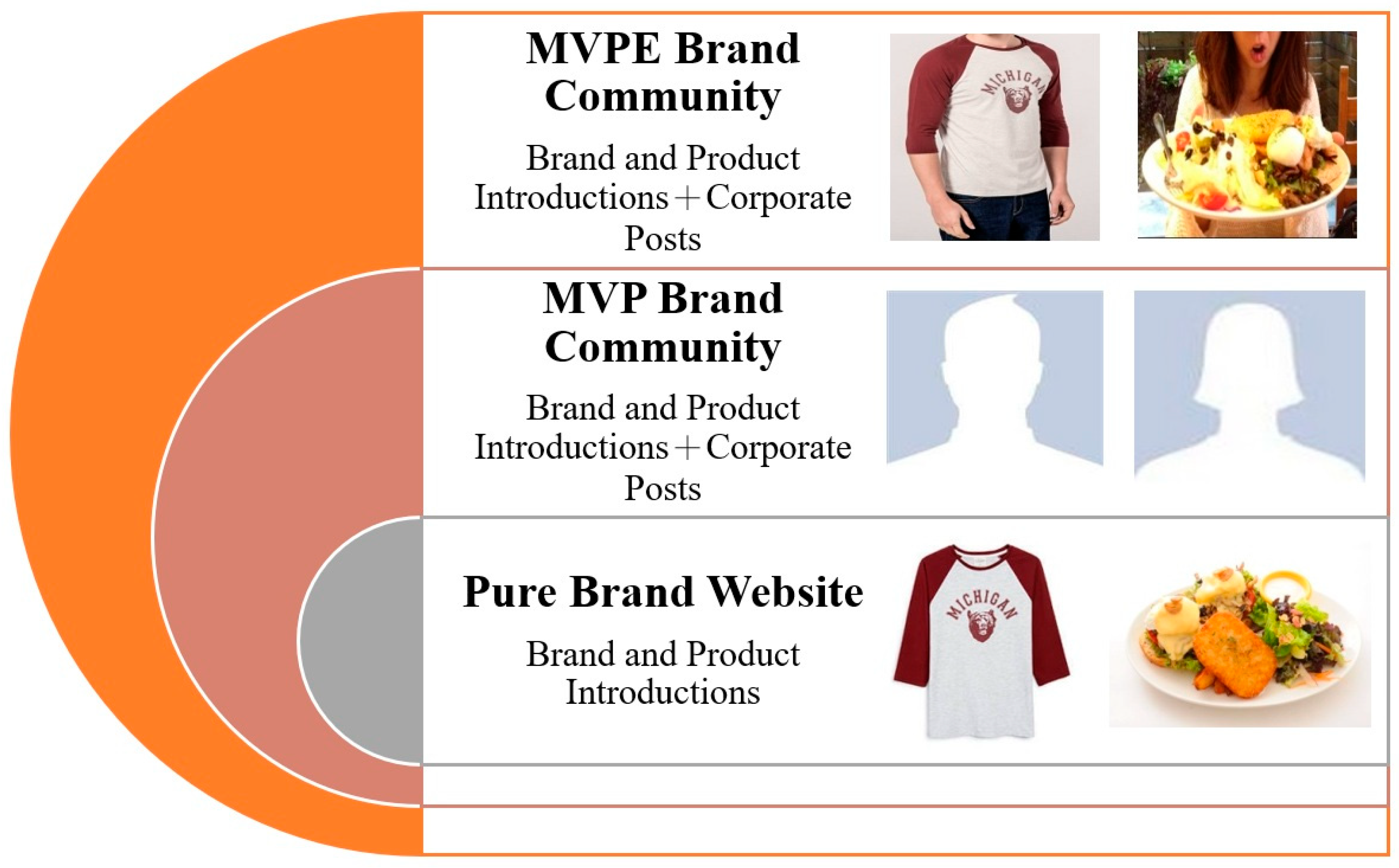 MVPE Brand Community

Brand and Product Introductions + Corporate Posts

MICHIGAN

MVP Brand Community

Brand and Product Introductions + Corporate Posts

Pure Brand Website

Brand and Product Introductions

MICHIGAN